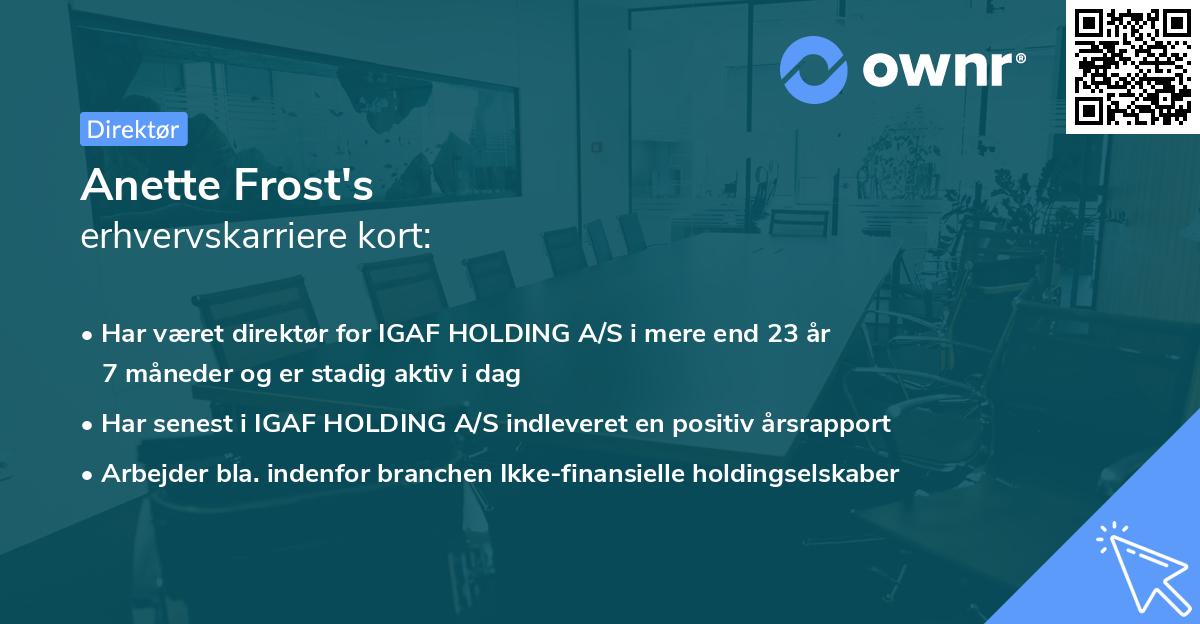 ownr®

Direktør

Anette Frost's
erhvervskarriere kort:

• Har været direktør for IGAF HOLDING A/S i mere end 23 år 7 måneder og er stadig aktiv i dag
• Har senest i IGAF HOLDING A/S indleveret en positiv årsrapport
• Arbejder bla. indenfor branchen Ikke-finansielle holdingselskaber